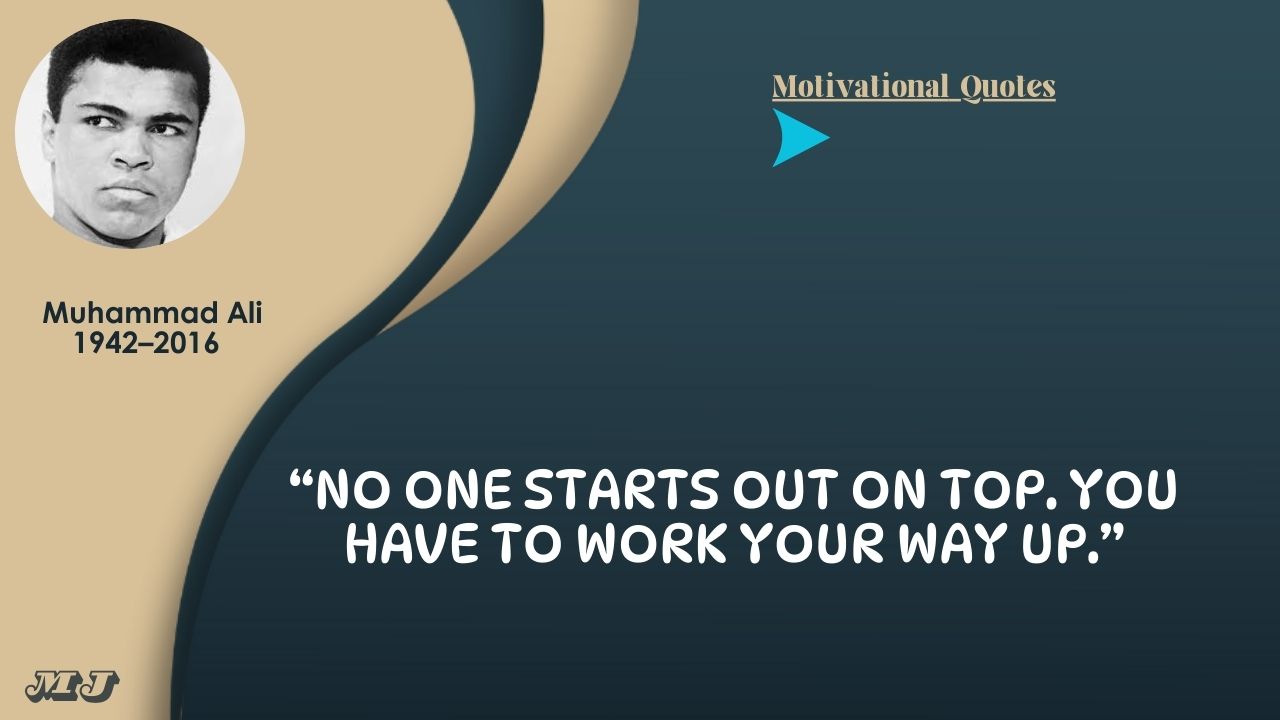 Muhammad Ali
1942–2016

Motivational Quotes

“NO ONE STARTS OUT ON TOP. YOU HAVE TO WORK YOUR WAY UP.”

MJ